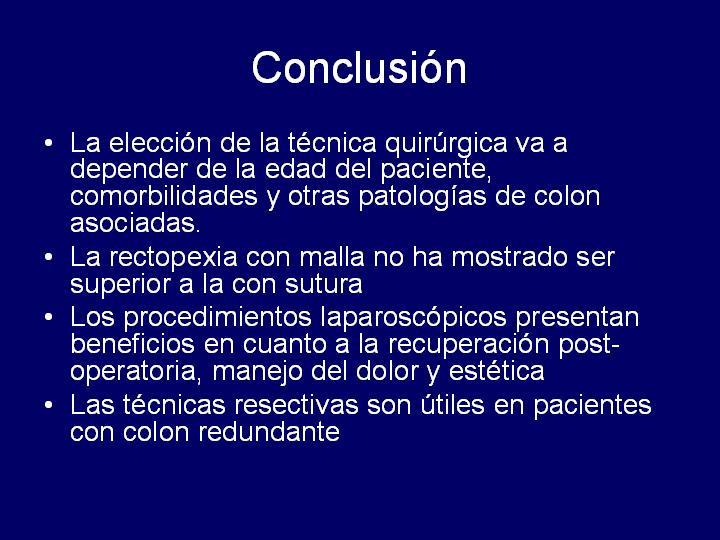 Conclusión

• La elección de la técnica quirúrgica va a depender de la edad del paciente, comorbilidades y otras patologías de colon asociadas.
• La rectopexia con malla no ha mostrado ser superior a la con sutura
• Los procedimientos laparoscópicos presentan beneficios en cuanto a la recuperación post-operatoria, manejo del dolor y estética
• Las técnicas resectivas son útiles en pacientes con colon redundante